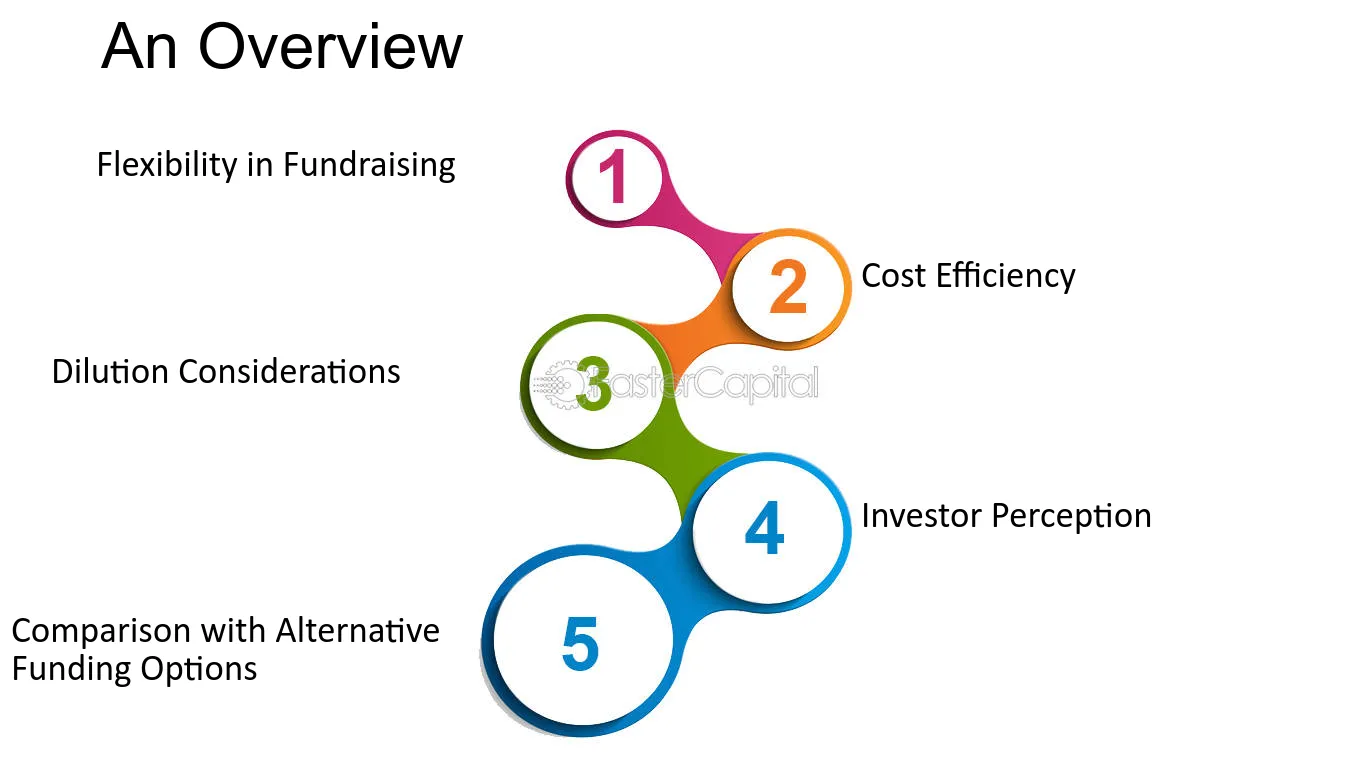 An Overview

Flexibility in Fundraising

1

2

Cost Efficiency

Dilution Considerations

3

4

Investor Perception

Comparison with Alternative Funding Options

5

FasterCapital